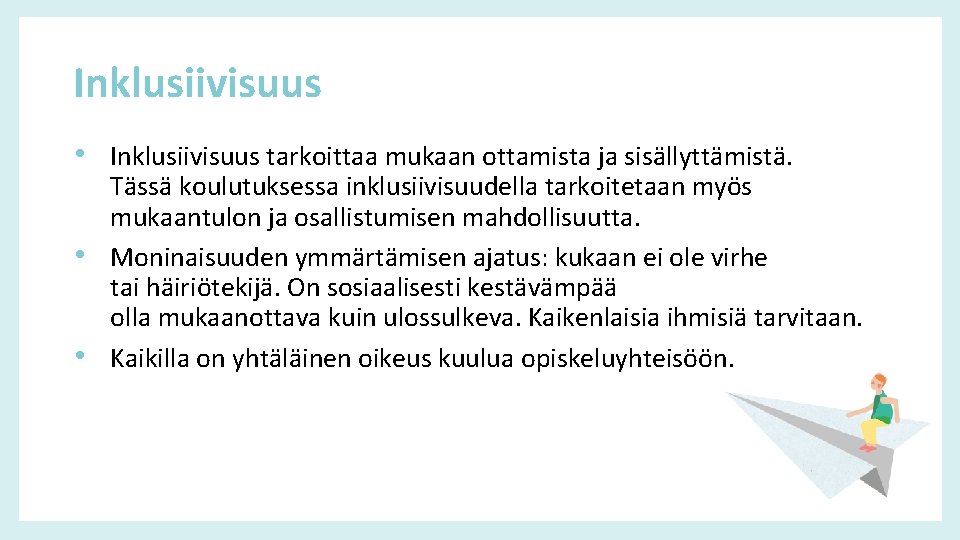 Inklusiivisuus

• Inklusiivisuus tarkoittaa mukaan ottamista ja sisällyttämistä. Tässä koulutuksessa inklusiivisuudella tarkoitetaan myös mukaantulon ja osallistumisen mahdollisuutta.
• Moninaisuuden ymmärtämisen ajatus: kukaan ei ole virhe tai häiriötekijä. On sosiaalisesti kestävämpää olla mukaanottava kuin ulossulkeva. Kaikenlaisia ihmisiä tarvitaan.
• Kaikilla on yhtäläinen oikeus kuulua opiskeluyhteisöön.